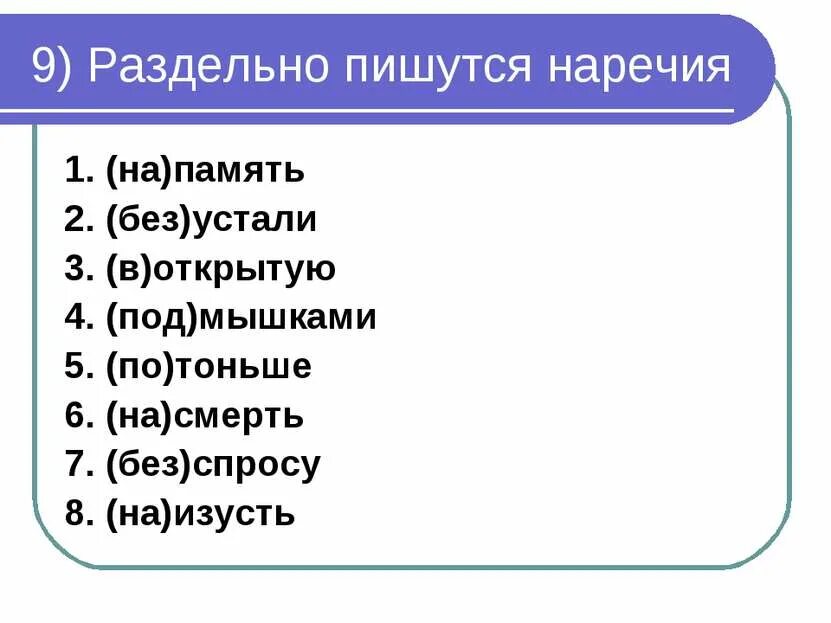 9) Раздельно пишутся наречия

1. (на)память
2. (без)устали
3. (в)открытую
4. (под)мышками
5. (по)тоньше
6. (на)смерть
7. (без)спросу
8. (на)изусть